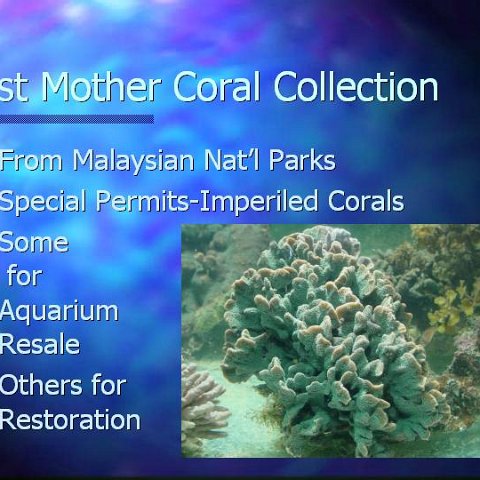 st Mother Coral Collection

From Malaysian Nat'l Parks

Special Permits-Imperiled Corals

Some for Aquarium Resale

Others for Restoration